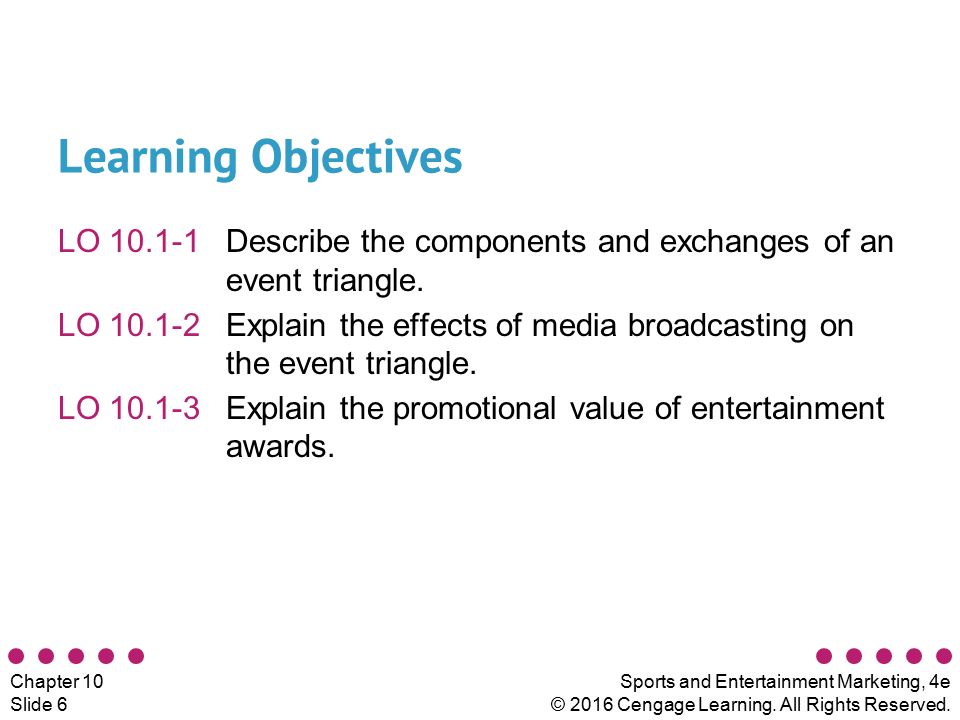 Learning Objectives

LO 10.1-1 Describe the components and exchanges of an event triangle.

LO 10.1-2 Explain the effects of media broadcasting on the event triangle.

LO 10.1-3 Explain the promotional value of entertainment awards.

Chapter 10
Slide 6

Sports and Entertainment Marketing, 4e
© 2016 Cengage Learning. All Rights Reserved.